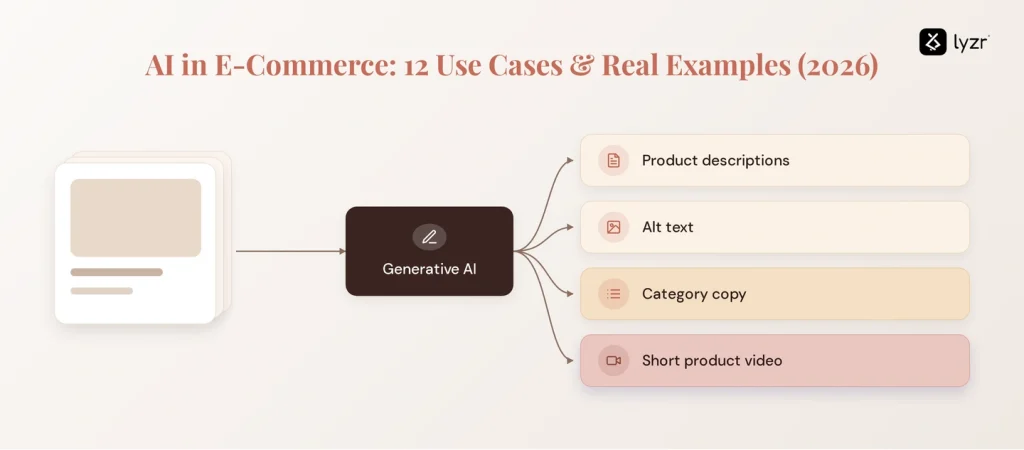 lyzr

AI in E-Commerce: 12 Use Cases & Real Examples (2026)

Generative AI

Product descriptions

Alt text

Category copy

Short product video